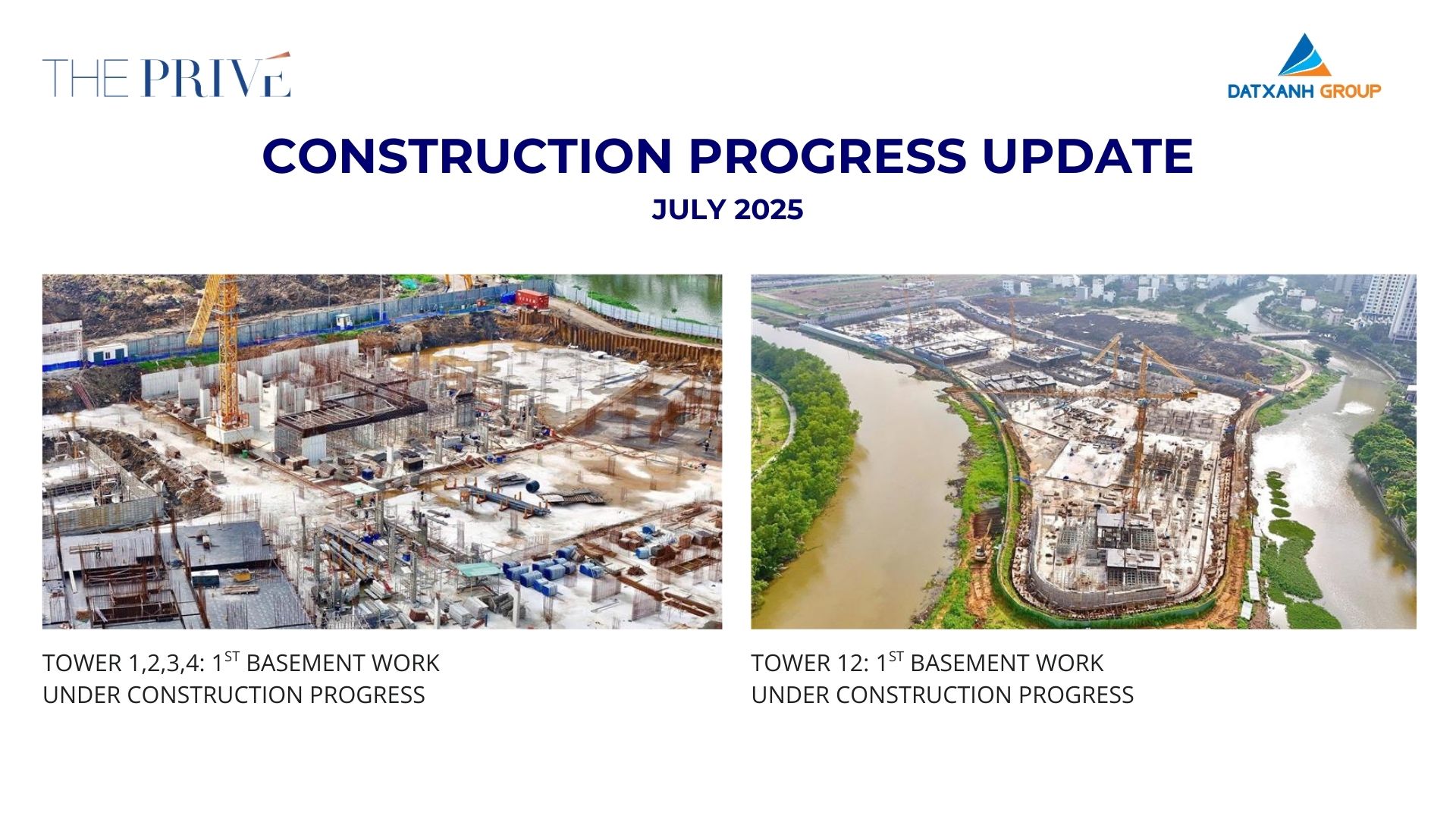 THE PRIVÉ

DATXANH GROUP

CONSTRUCTION PROGRESS UPDATE

JULY 2025

TOWER 1,2,3,4: 1$^{ST}$ BASEMENT WORK
UNDER CONSTRUCTION PROGRESS

TOWER 12: 1$^{ST}$ BASEMENT WORK
UNDER CONSTRUCTION PROGRESS